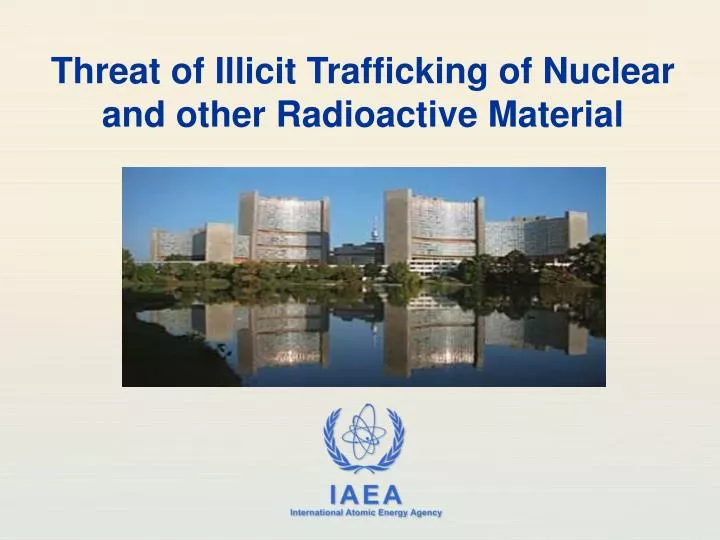 Threat of Illicit Trafficking of Nuclear and other Radioactive Material

IAEA
International Atomic Energy Agency